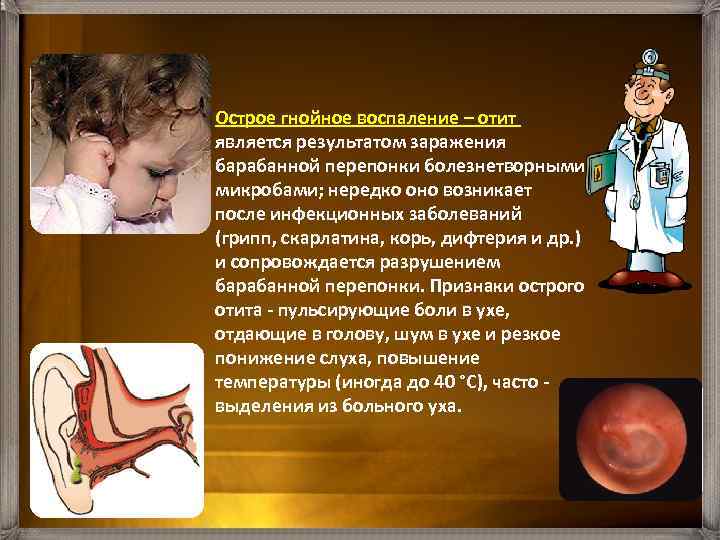 Острое гнойное воспаление – отит является результатом заражения барабанной перепонки болезнетворными микробами; нередко оно возникает после инфекционных заболеваний (грипп, скарлатина, корь, дифтерия и др.) и сопровождается разрушением барабанной перепонки. Признаки острого отита - пульсирующие боли в ухе, отдающие в голову, шум в ухе и резкое понижение слуха, повышение температуры (иногда до 40 °С), часто - выделения из больного уха.